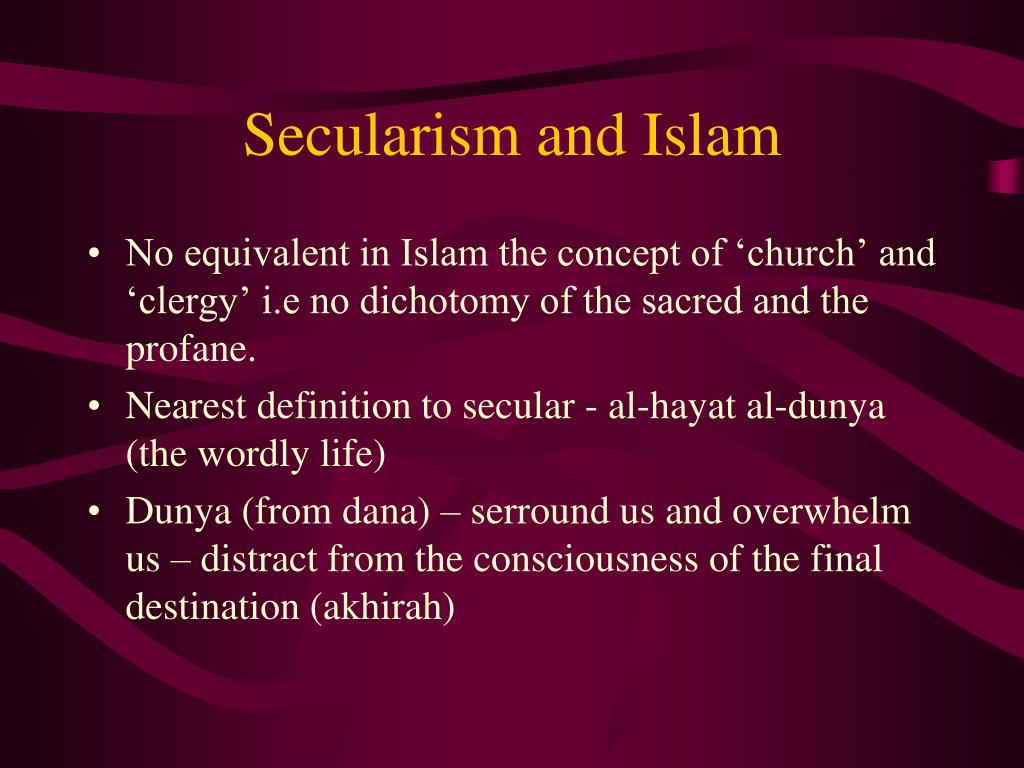 Secularism and Islam

• No equivalent in Islam the concept of ‘church’ and ‘clergy’ i.e no dichotomy of the sacred and the profane.
• Nearest definition to secular - al-hayat al-dunya (the wordly life)
• Dunya (from dana) – serround us and overwhelm us – distract from the consciousness of the final destination (akhirah)